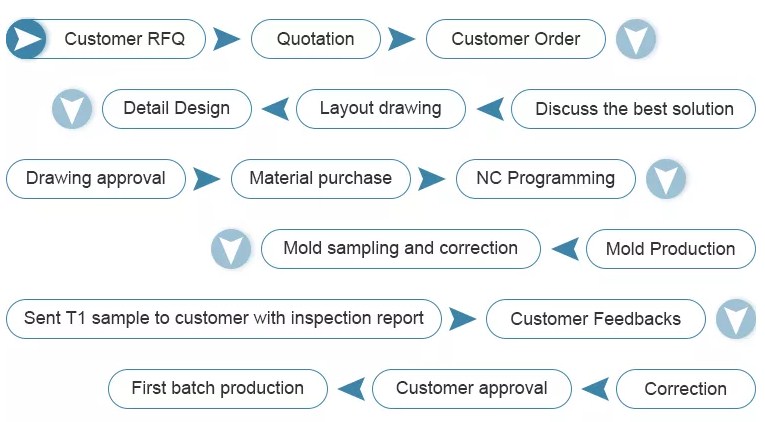 Customer RFQ
Quotation
Customer Order

Discuss the best solution
Layout drawing
Detail Design

Drawing approval
Material purchase
NC Programming

Mold Production
Mold sampling and correction

Sent T1 sample to customer with inspection report
Customer Feedbacks

Correction
Customer approval
First batch production